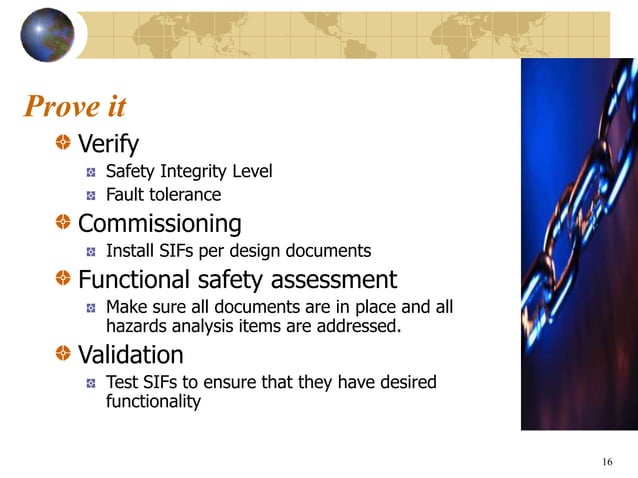 Prove it

Verify

Safety Integrity Level

Fault tolerance

Commissioning

Install SIFs per design documents

Functional safety assessment

Make sure all documents are in place and all hazards analysis items are addressed.

Validation

Test SIFs to ensure that they have desired functionality

16